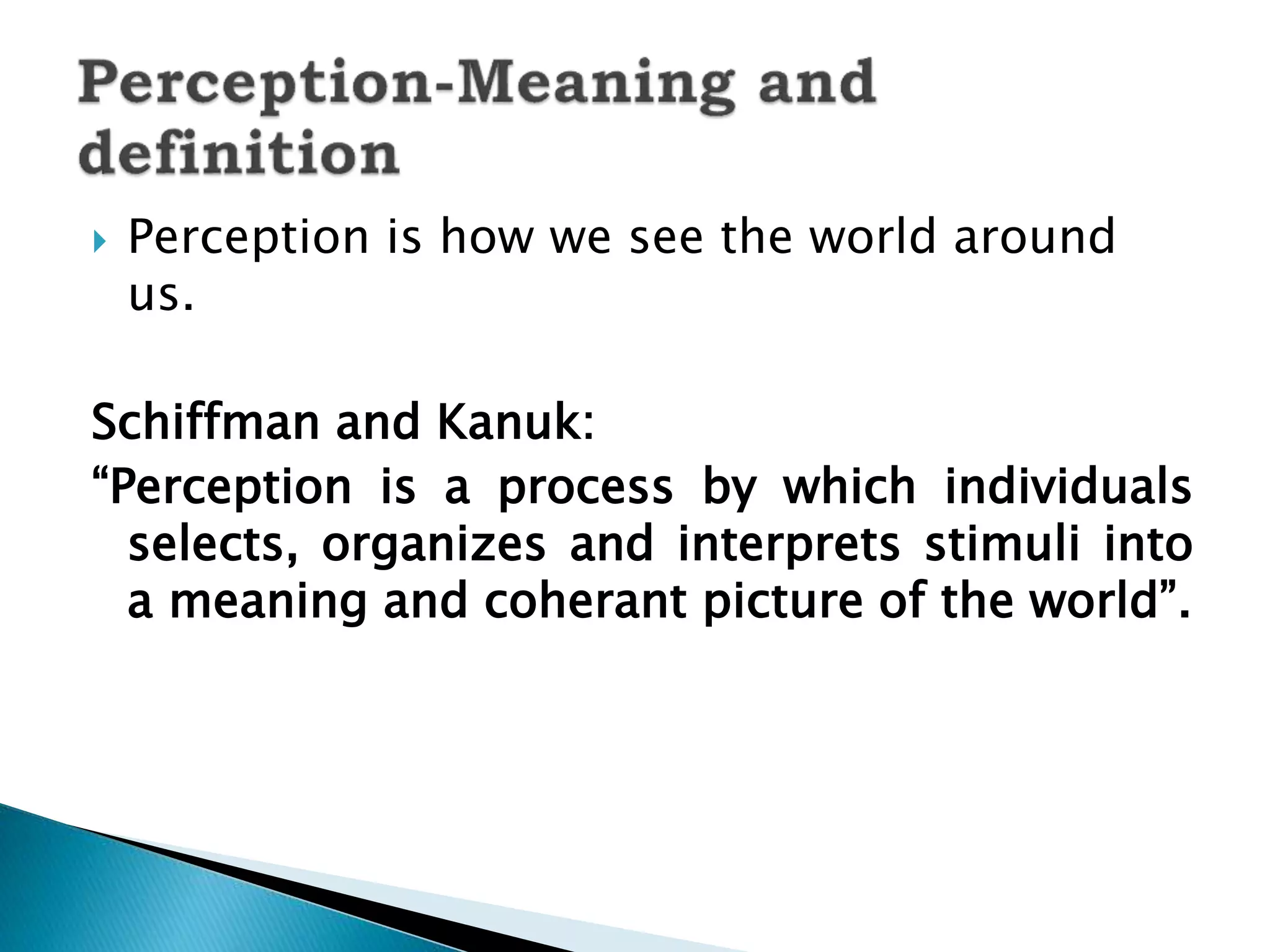 Perception-Meaning and definition

Perception is how we see the world around us.

Schiffman and Kanuk:

“Perception is a process by which individuals selects, organizes and interprets stimuli into a meaning and coherant picture of the world”.